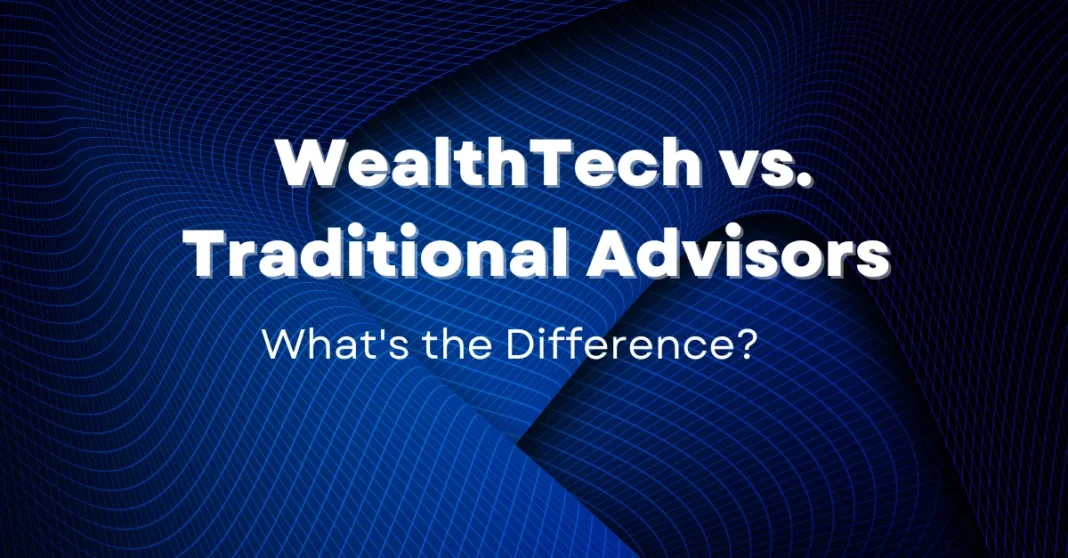 WealthTech vs. Traditional Advisors

What's the Difference?